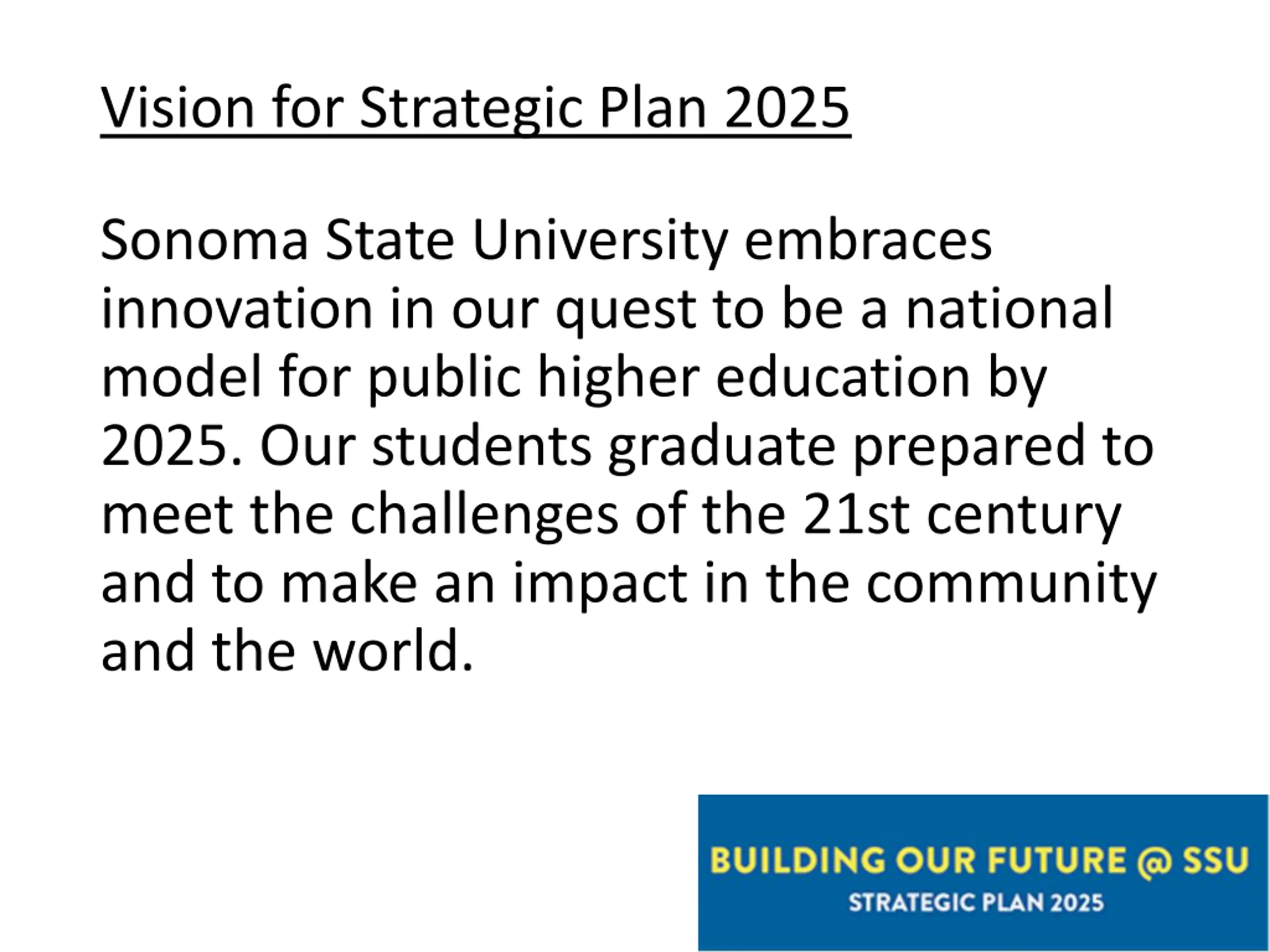 Vision for Strategic Plan 2025

Sonoma State University embraces innovation in our quest to be a national model for public higher education by 2025. Our students graduate prepared to meet the challenges of the 21st century and to make an impact in the community and the world.

BUILDING OUR FUTURE @ SSU
STRATEGIC PLAN 2025